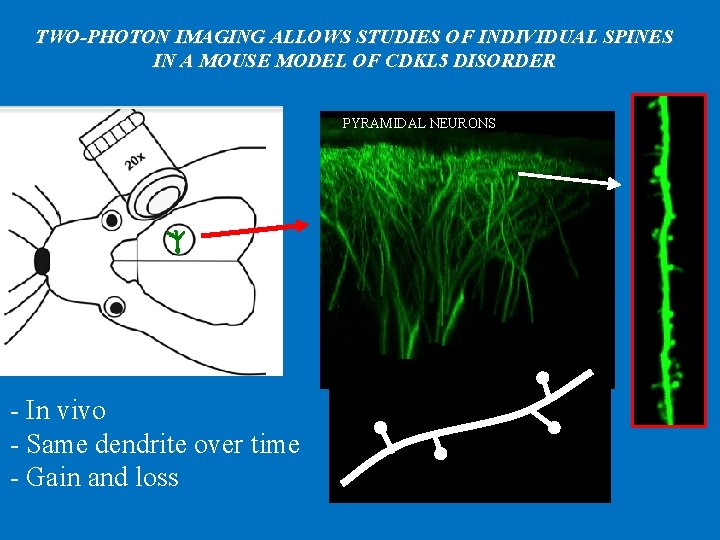 TWO-PHOTON IMAGING ALLOWS STUDIES OF INDIVIDUAL SPINES IN A MOUSE MODEL OF CDKL5 DISORDER

20x

PYRAMIDAL NEURONS

- In vivo
- Same dendrite over time
- Gain and loss